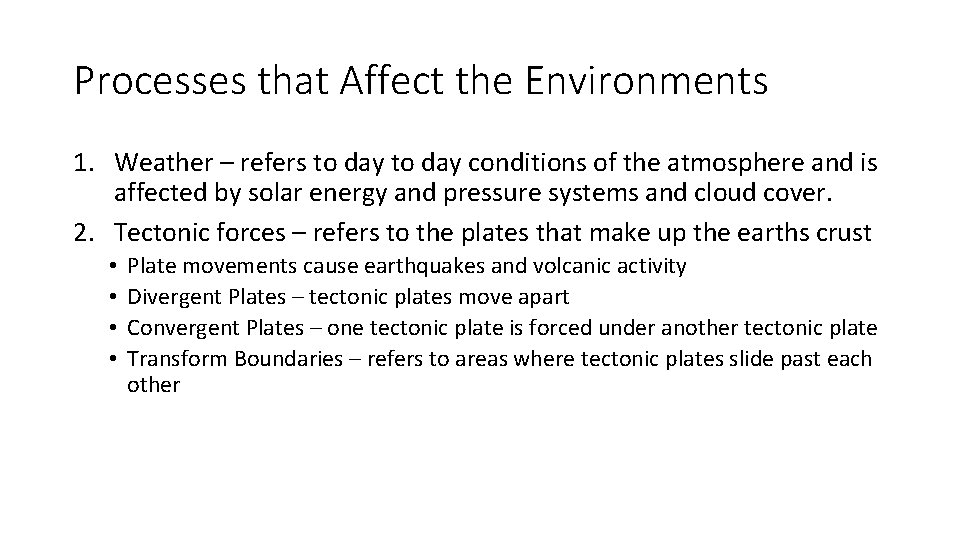 Processes that Affect the Environments

1. Weather – refers to day to day conditions of the atmosphere and is affected by solar energy and pressure systems and cloud cover.
2. Tectonic forces – refers to the plates that make up the earths crust
 • Plate movements cause earthquakes and volcanic activity
 • Divergent Plates – tectonic plates move apart
 • Convergent Plates – one tectonic plate is forced under another tectonic plate
 • Transform Boundaries – refers to areas where tectonic plates slide past each other